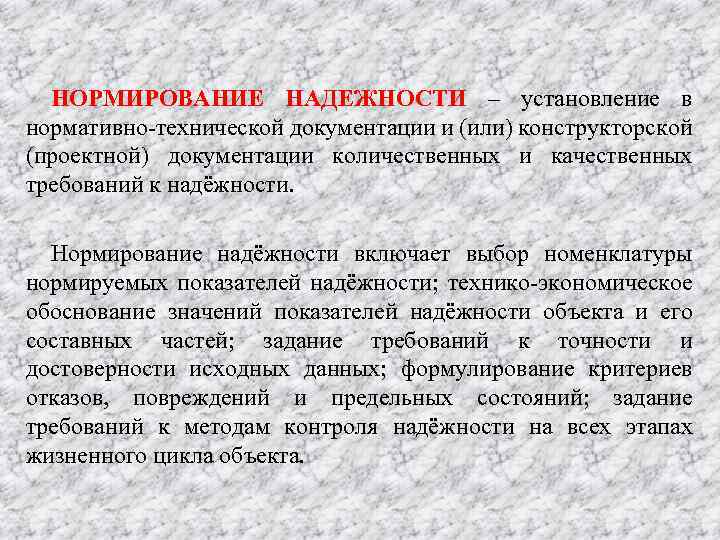 НОРМИРОВАНИЕ НАДЕЖНОСТИ – установление в нормативно-технической документации и (или) конструкторской (проектной) документации количественных и качественных требований к надёжности.

Нормирование надёжности включает выбор номенклатуры нормируемых показателей надёжности; технико-экономическое обоснование значений показателей надёжности объекта и его составных частей; задание требований к точности и достоверности исходных данных; формулирование критериев отказов, повреждений и предельных состояний; задание требований к методам контроля надёжности на всех этапах жизненного цикла объекта.